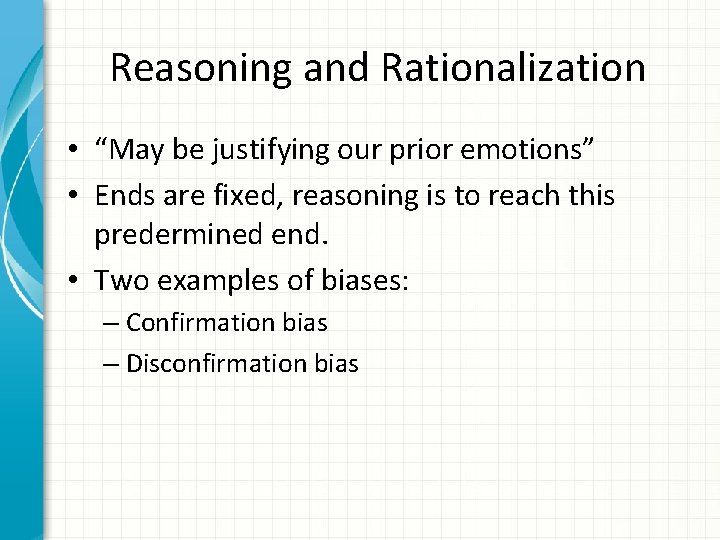 Reasoning and Rationalization

• “May be justifying our prior emotions”
• Ends are fixed, reasoning is to reach this predermined end.
• Two examples of biases:
– Confirmation bias
– Disconfirmation bias